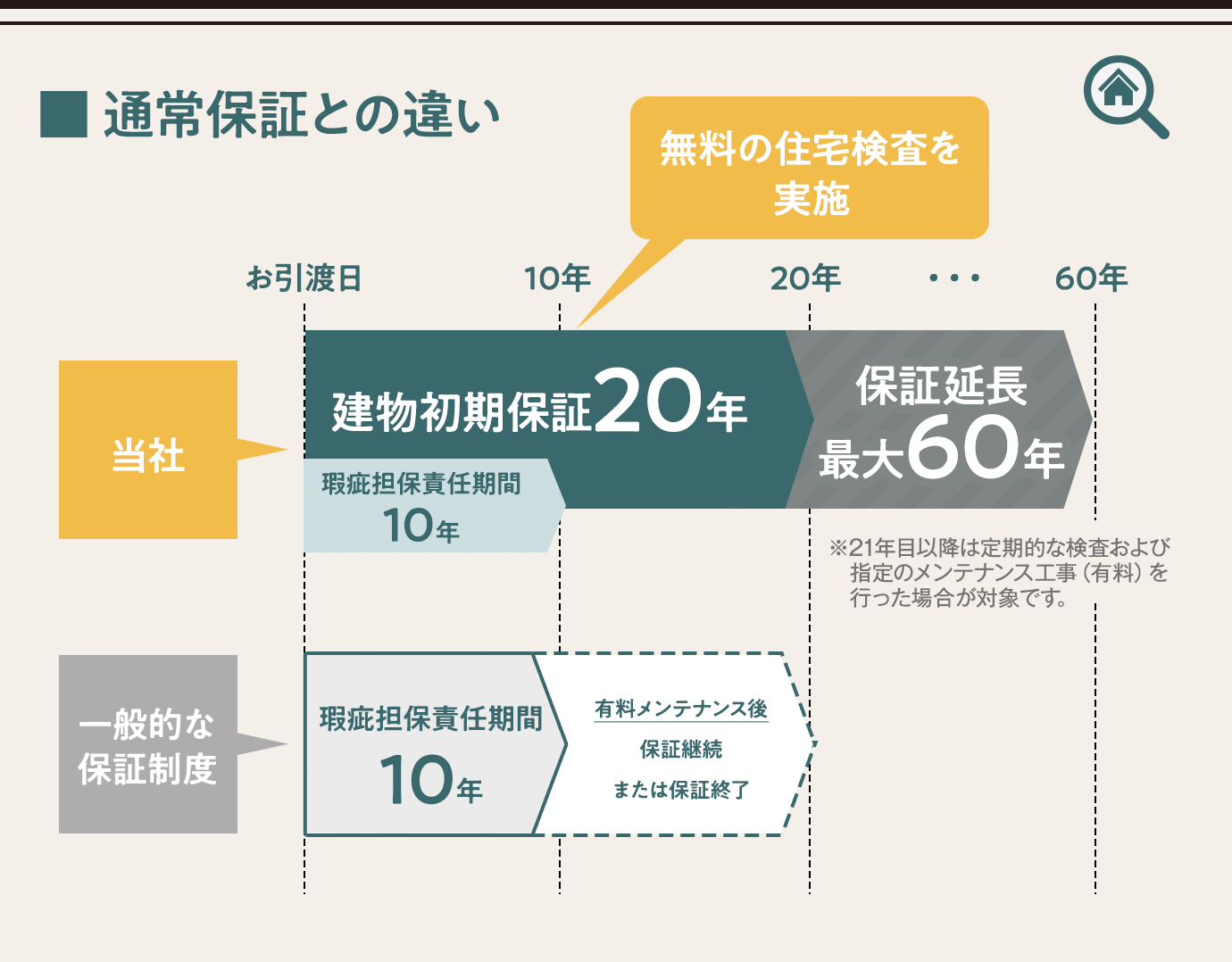 ■ 通常保証との違い

無料の住宅検査を実施

お引渡日　10年　20年　・・・　60年

当社

建物初期保証20年

保証延長 最大60年

瑕疵担保責任期間 10年

※21年目以降は定期的な検査および指定のメンテナンス工事（有料）を行った場合が対象です。

一般的な保証制度

瑕疵担保責任期間 10年

有料メンテナンス後
保証継続
または保証終了